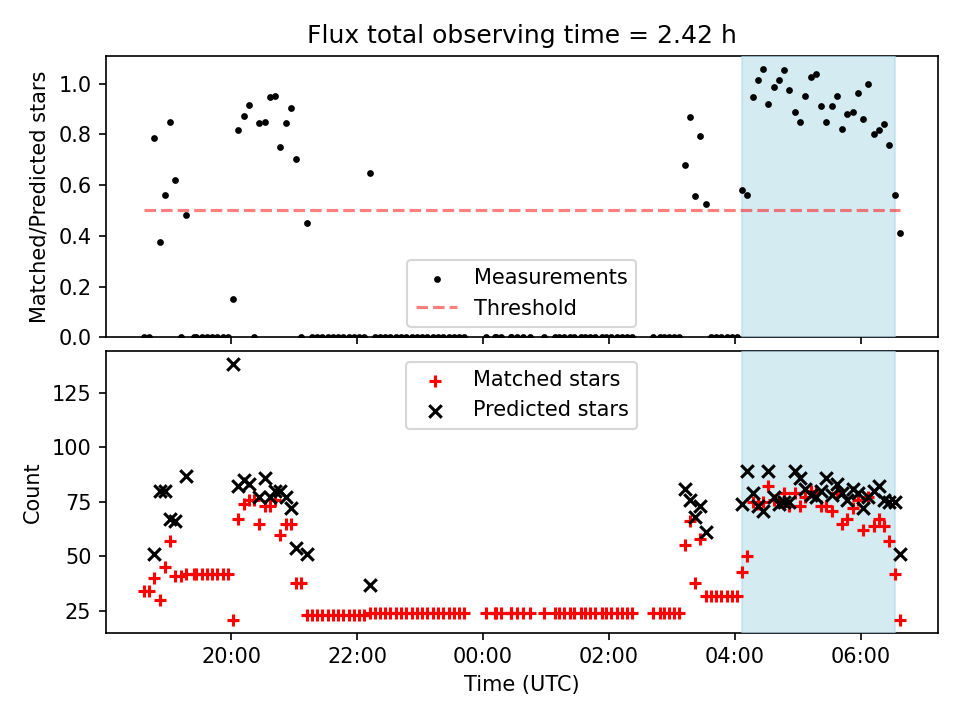 Flux total observing time = 2.42 h

Matched/Predicted stars

1.0
0.8
0.6
0.4
0.2
0.0

Measurements
Threshold

Count

125
100
75
50
25

Matched stars
Predicted stars

20:00
22:00
00:00
02:00
04:00
06:00

Time (UTC)